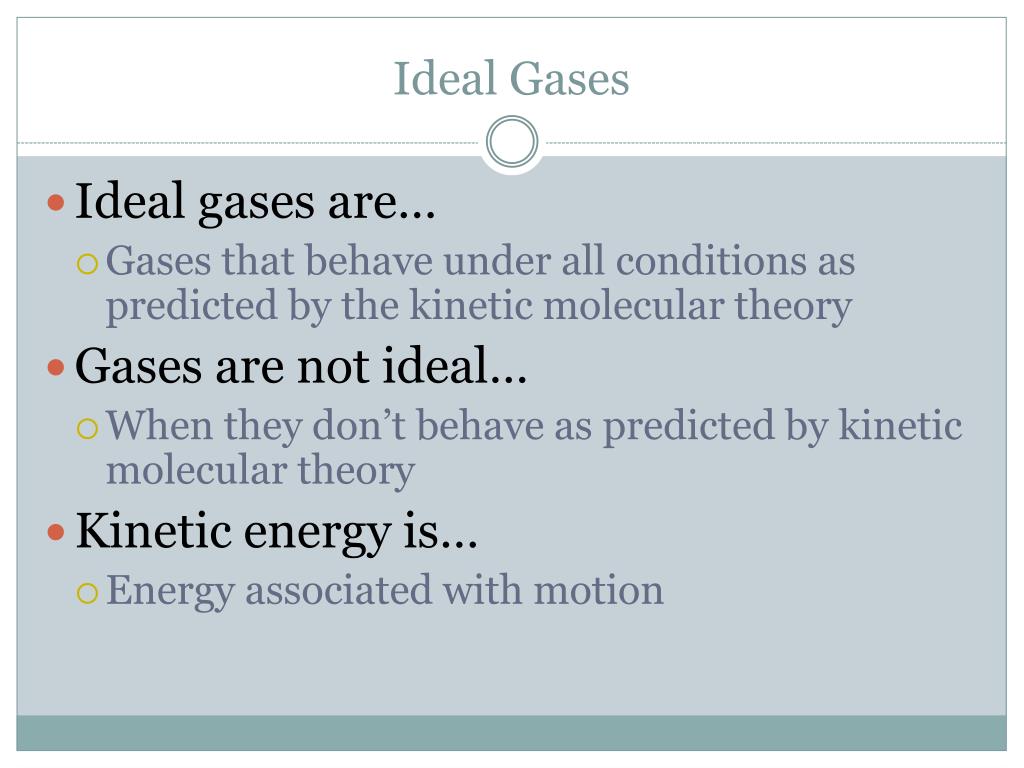 Ideal Gases

Ideal gases are…

Gases that behave under all conditions as predicted by the kinetic molecular theory

Gases are not ideal…

When they don’t behave as predicted by kinetic molecular theory

Kinetic energy is…

Energy associated with motion